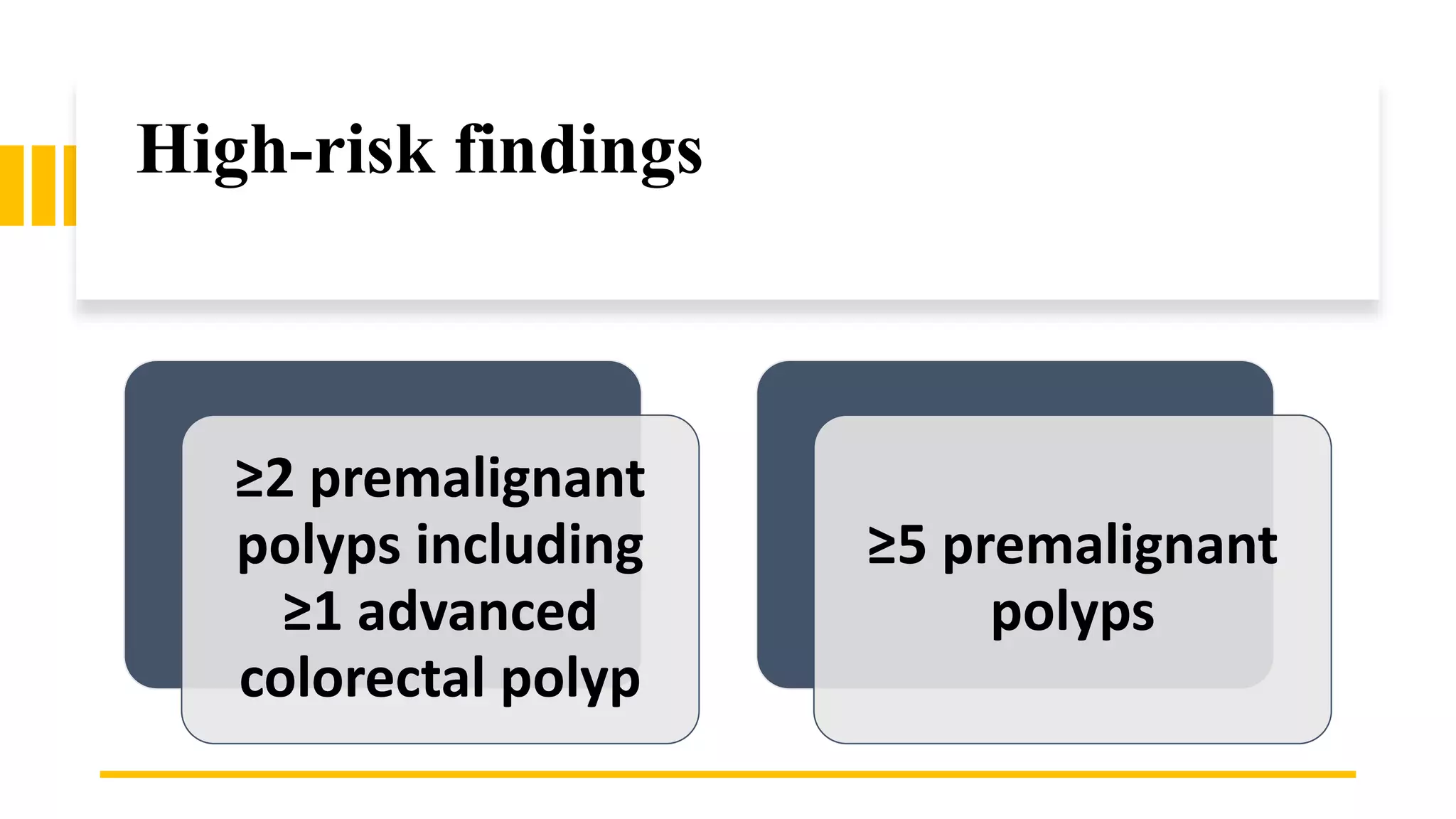 High-risk findings

≥2 premalignant polyps including ≥1 advanced colorectal polyp

≥5 premalignant polyps